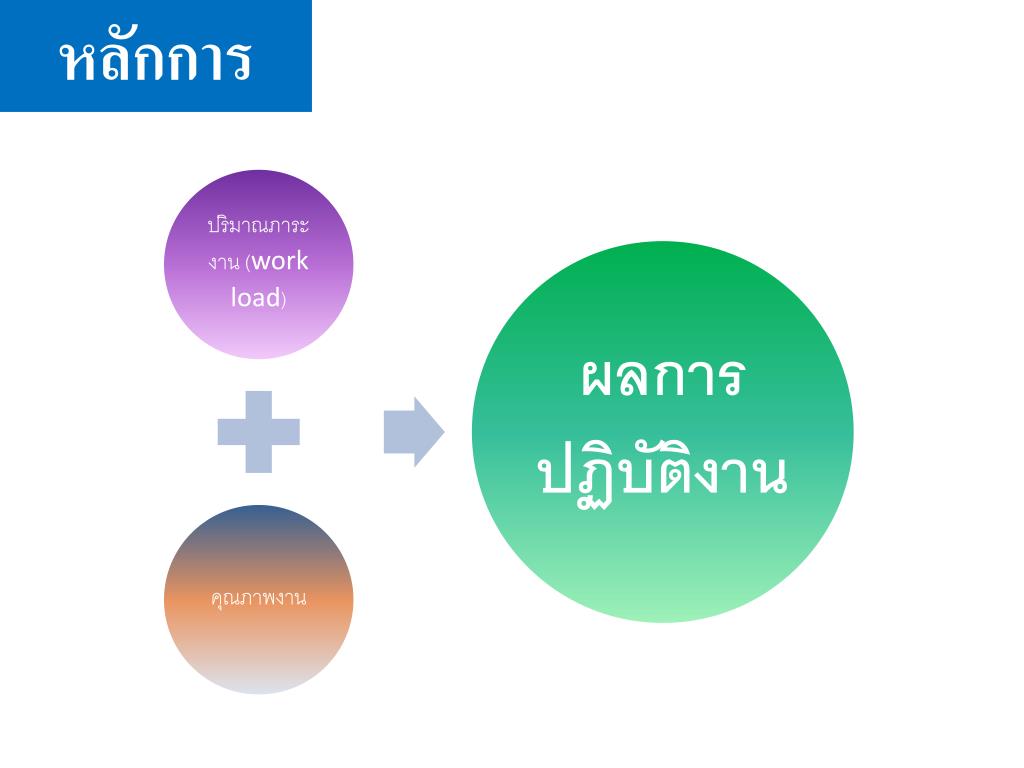 หลักการ

ปริมาณภาระงาน (work load)

คุณภาพงาน

ผลการปฏิบัติงาน